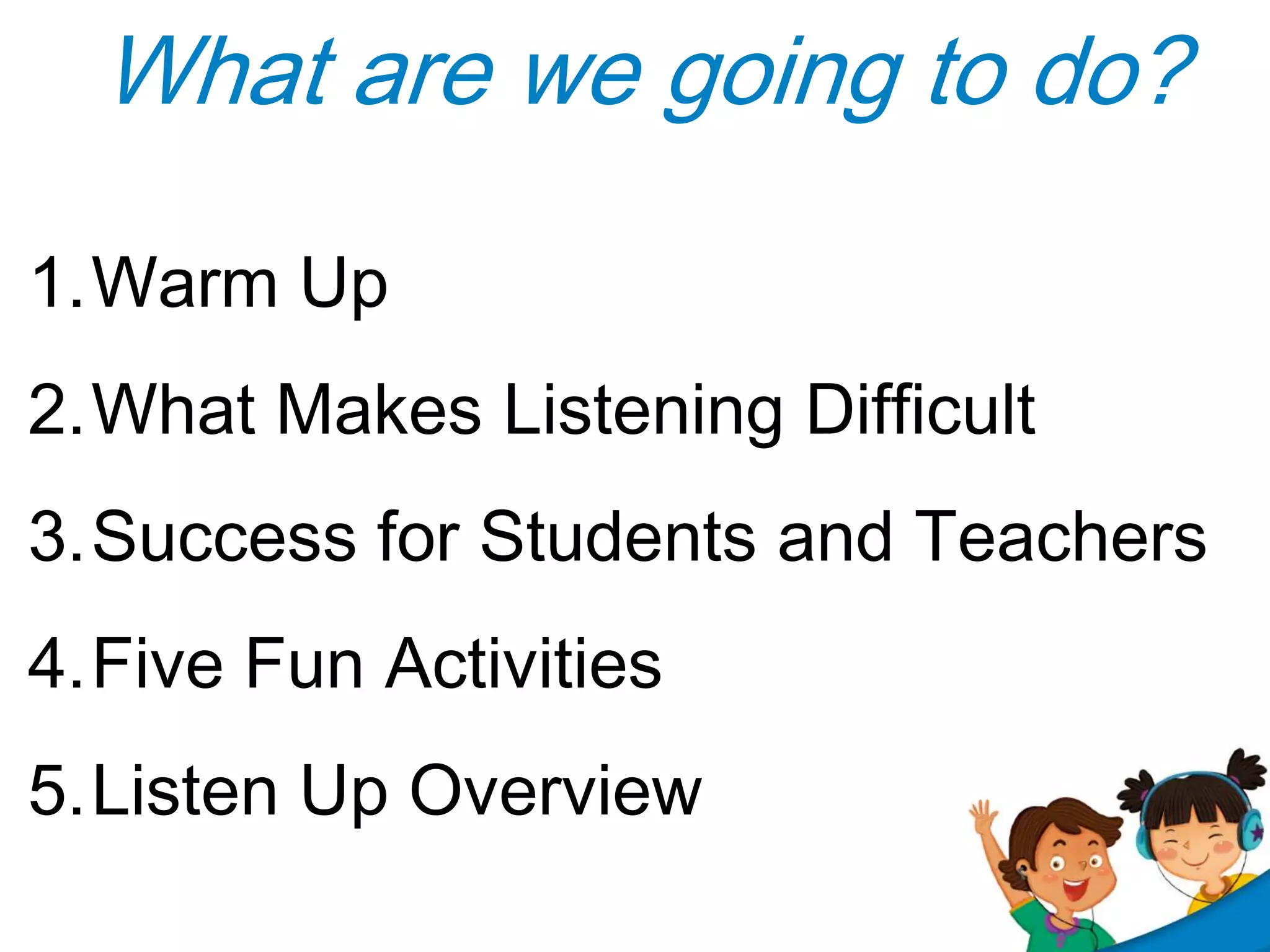 What are we going to do?

1. Warm Up

2. What Makes Listening Difficult

3. Success for Students and Teachers

4. Five Fun Activities

5. Listen Up Overview